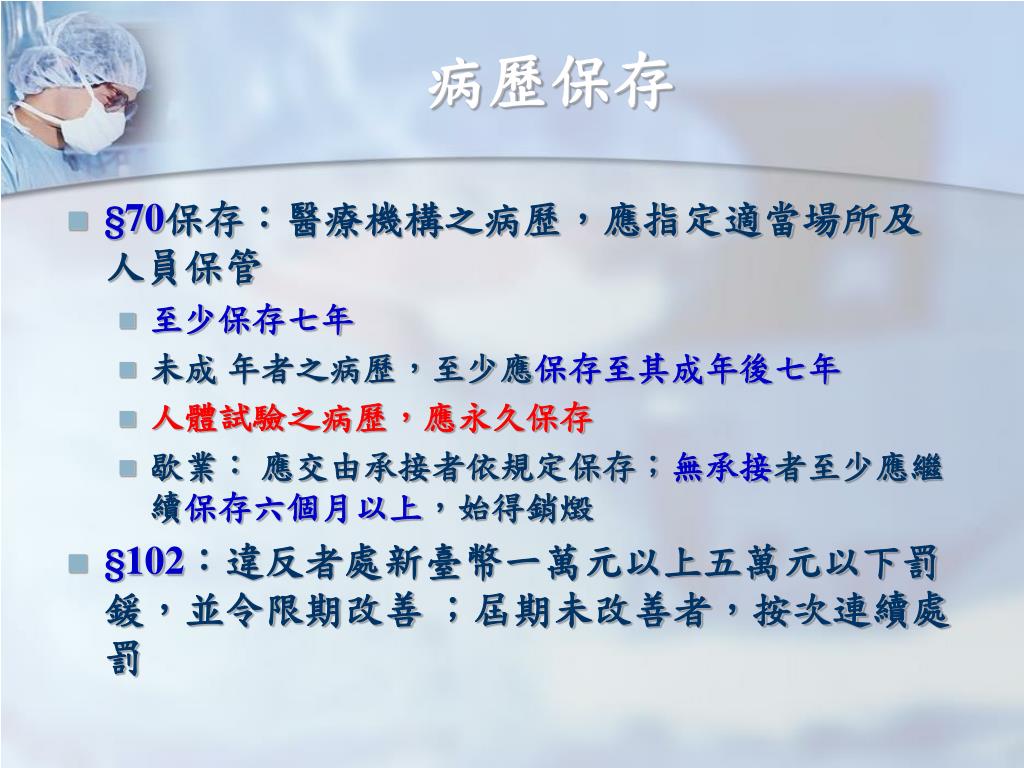 病歷保存

§70保存：醫療機構之病歷，應指定適當場所及人員保管

至少保存七年

未成 年者之病歷，至少應保存至其成年後七年

人體試驗之病歷，應永久保存

歇業： 應交由承接者依規定保存；無承接者至少應繼續保存六個月以上，始得銷燬

§102：違反者處新臺幣一萬元以上五萬元以下罰鍰，並令限期改善 ；屆期未改善者，按次連續處罰